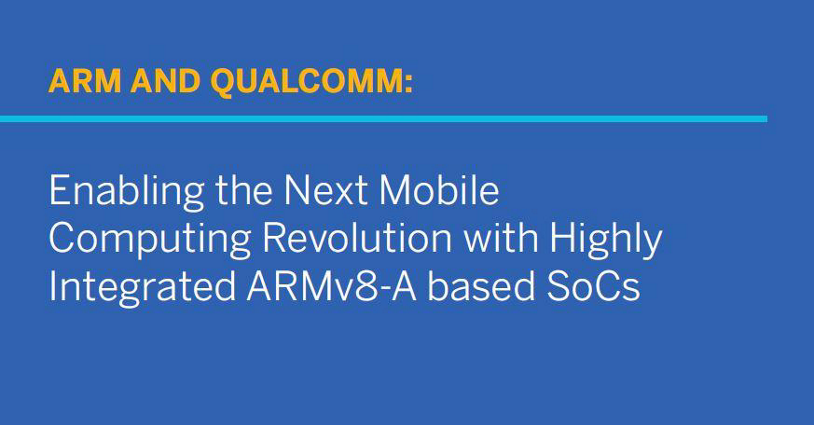 ARM AND QUALCOMM:

Enabling the Next Mobile Computing Revolution with Highly Integrated ARMv8-A based SoCs